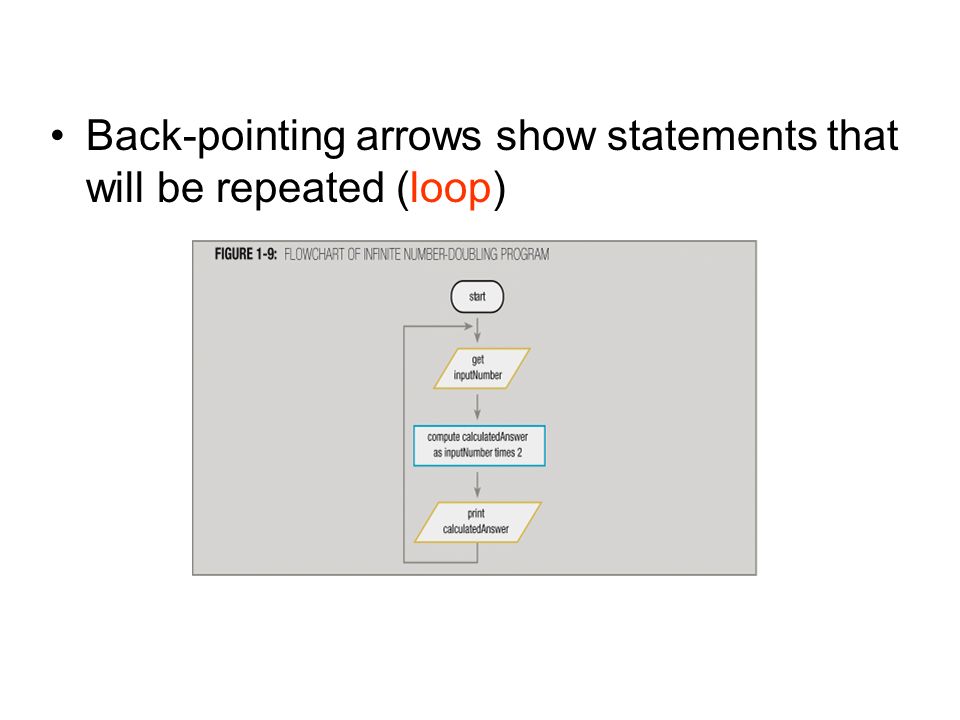 • Back-pointing arrows show statements that will be repeated (loop)

FIGURE 1-9: FLOWCHART OF INFINITE NUMBER-DOUBLING PROGRAM

start

get inputNumber

compute calculatedAnswer as inputNumber times 2

print calculatedAnswer